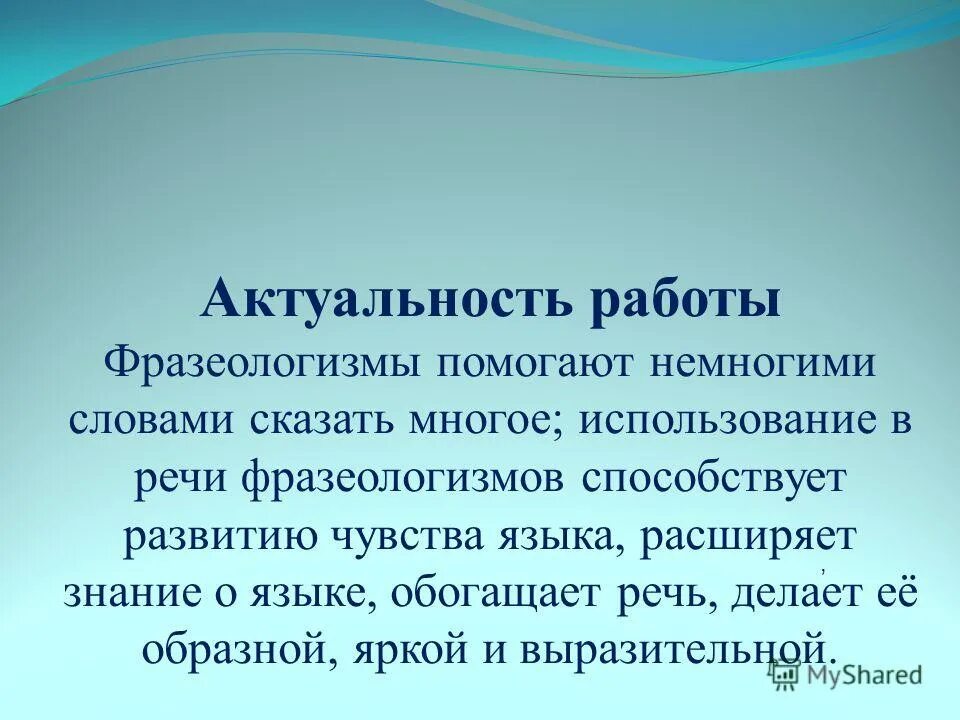 Актуальность работы

Фразеологизмы помогают немногими словами сказать многое; использование в речи фразеологизмов способствует развитию чувства языка, расширяет знание о языке, обогащает речь, делает её образной, яркой и выразительной.

MyShared